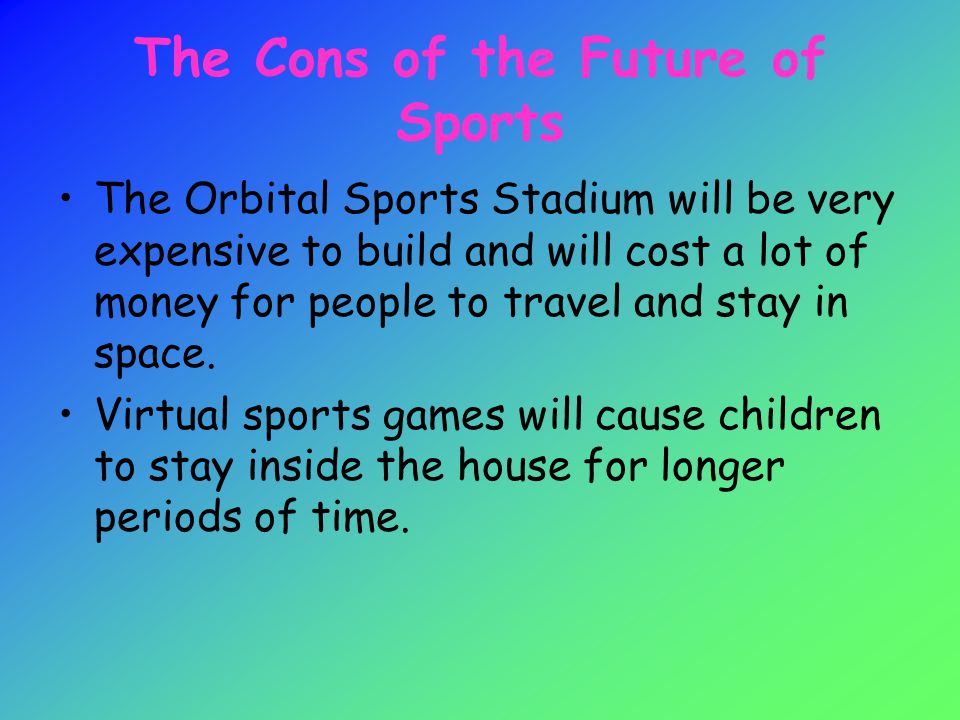 The Cons of the Future of Sports

• The Orbital Sports Stadium will be very expensive to build and will cost a lot of money for people to travel and stay in space.

• Virtual sports games will cause children to stay inside the house for longer periods of time.